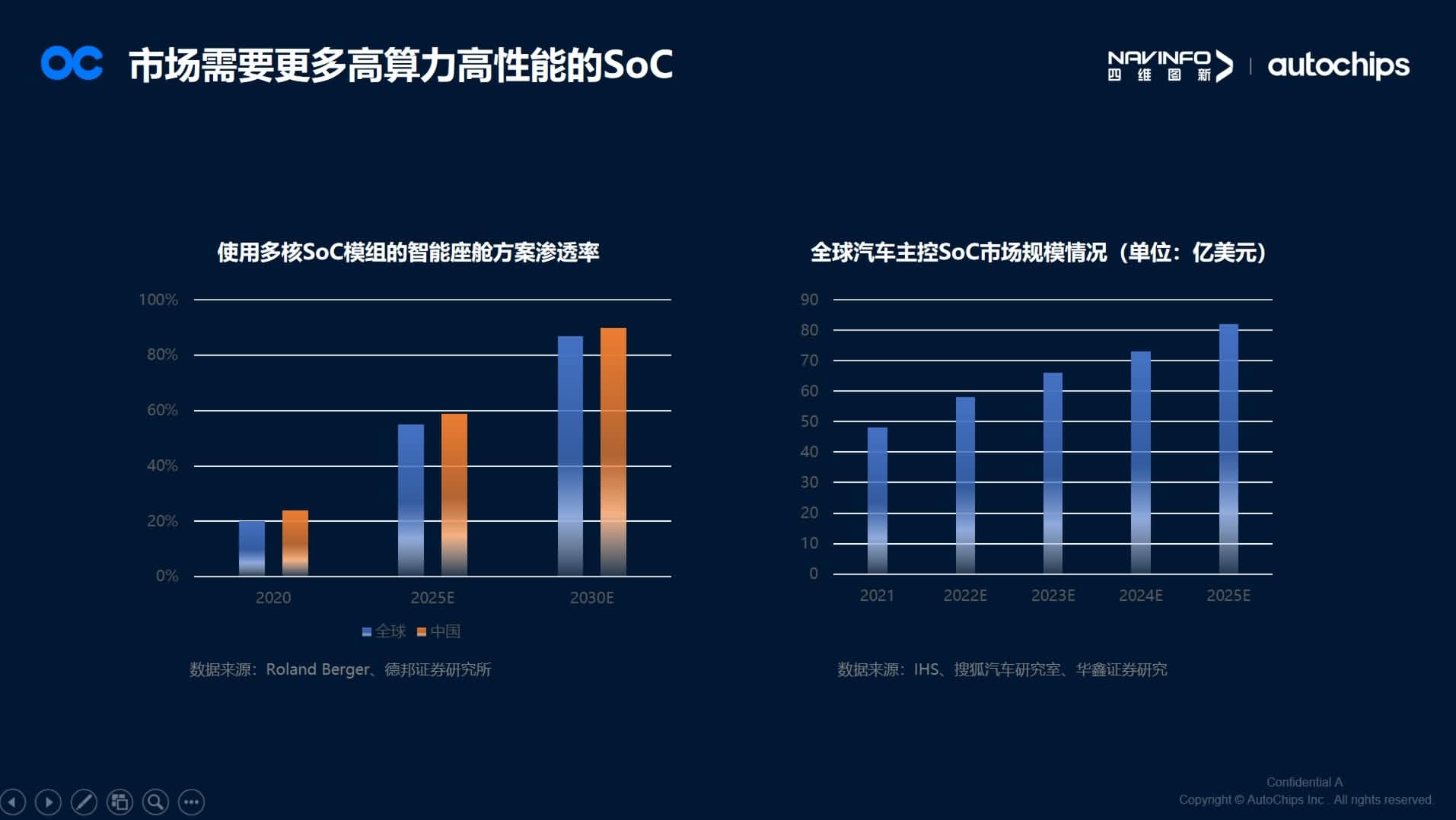 市场需要更多高算力高性能的SoC

NAVINFO 四维图新 | autochips

使用多核SoC模组的智能座舱方案渗透率

100%
80%
60%
40%
20%
0%

2020
2025E
2030E

全球 中国

数据来源：Roland Berger、德邦证券研究所

全球汽车主控SoC市场规模情况（单位：亿美元）

90
80
70
60
50
40
30
20
10
0

2021
2022E
2023E
2024E
2025E

数据来源：IHS、搜狐汽车研究室、华鑫证券研究

Confidential A
Copyright © AutoChips Inc . All rights reserved.